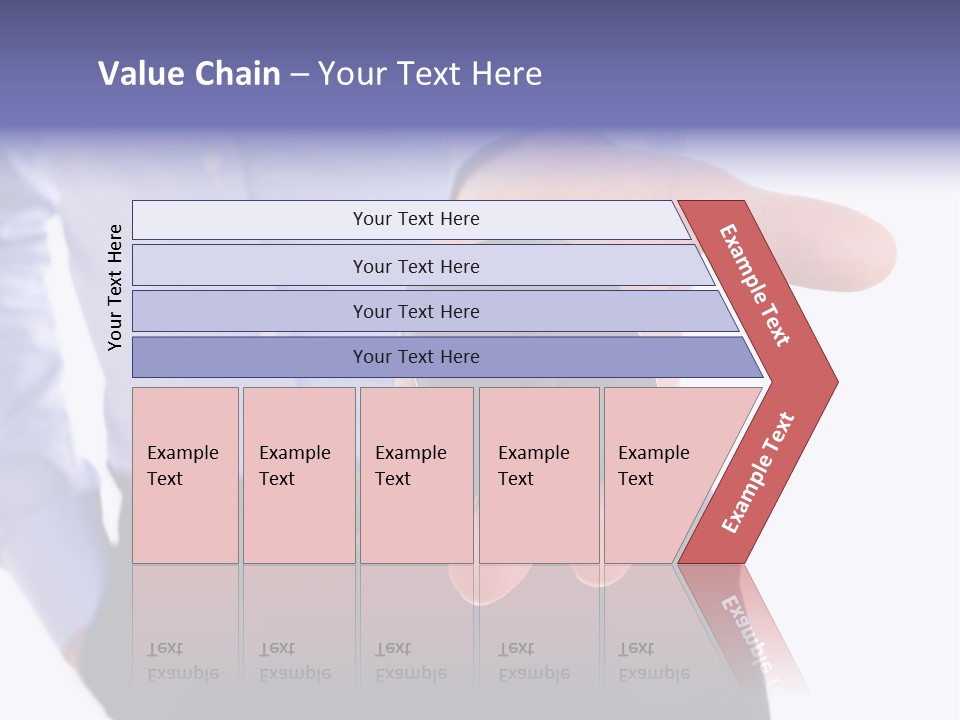 Value Chain – Your Text Here

Your Text Here

Your Text Here

Your Text Here

Your Text Here

Your Text Here

Example Text

Example Text

Example Text

Example Text

Example Text

Example Text

Example Text